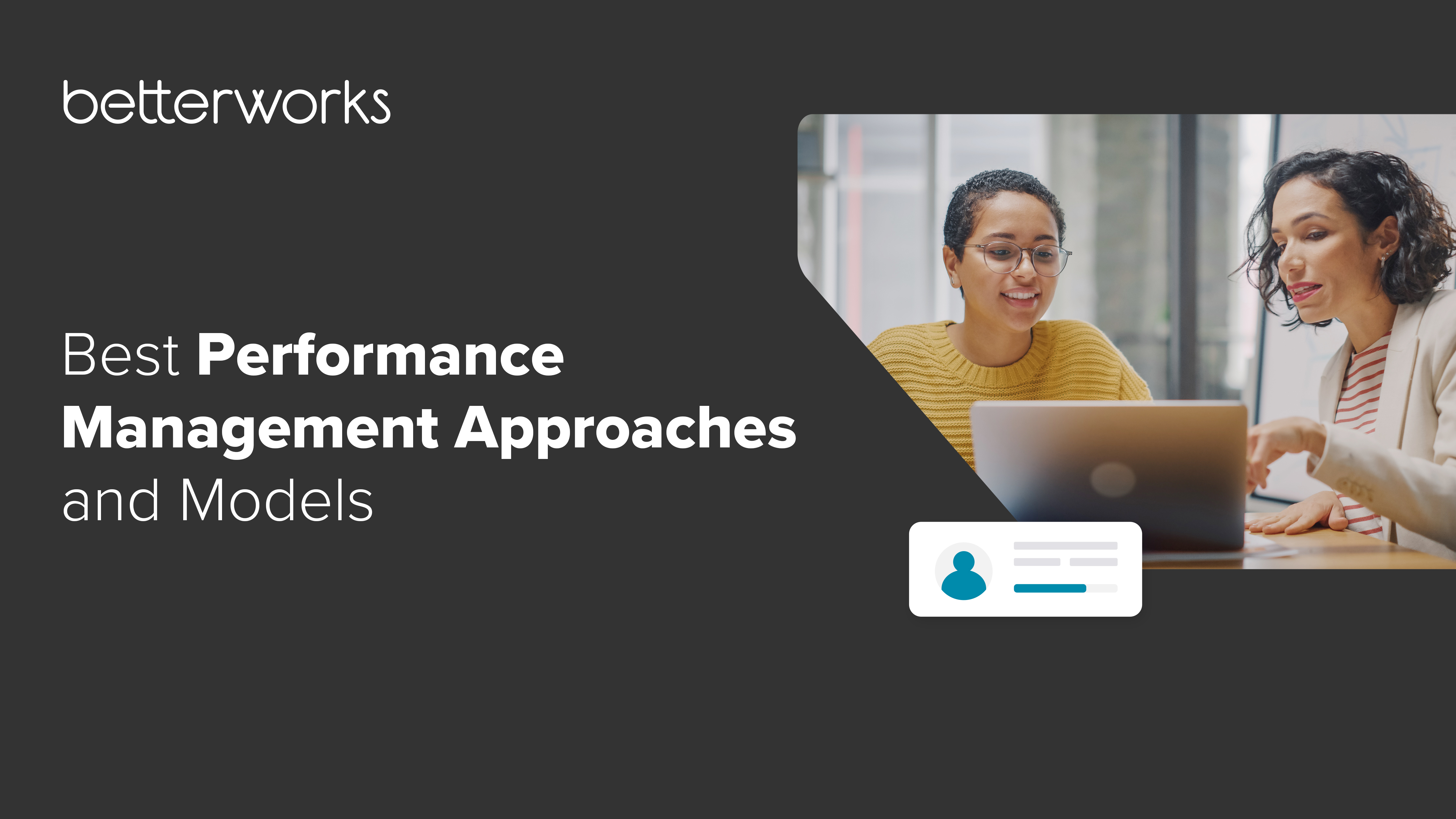 betterworks

Best Performance Management Approaches and Models